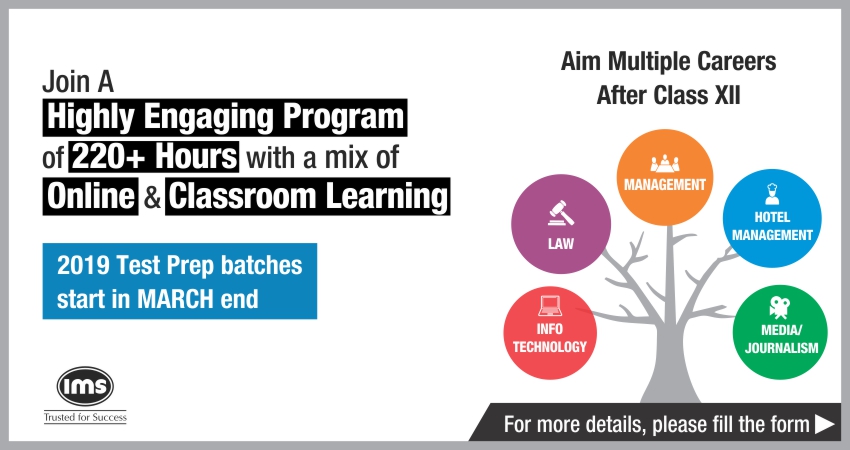 Join A
Highly Engaging Program
of 220+ Hours with a mix of
Online & Classroom Learning

2019 Test Prep batches start in MARCH end

ims
Trusted for Success

Aim Multiple Careers
After Class XII

MANAGEMENT

LAW

HOTEL MANAGEMENT

INFO TECHNOLOGY

MEDIA/ JOURNALISM

For more details, please fill the form